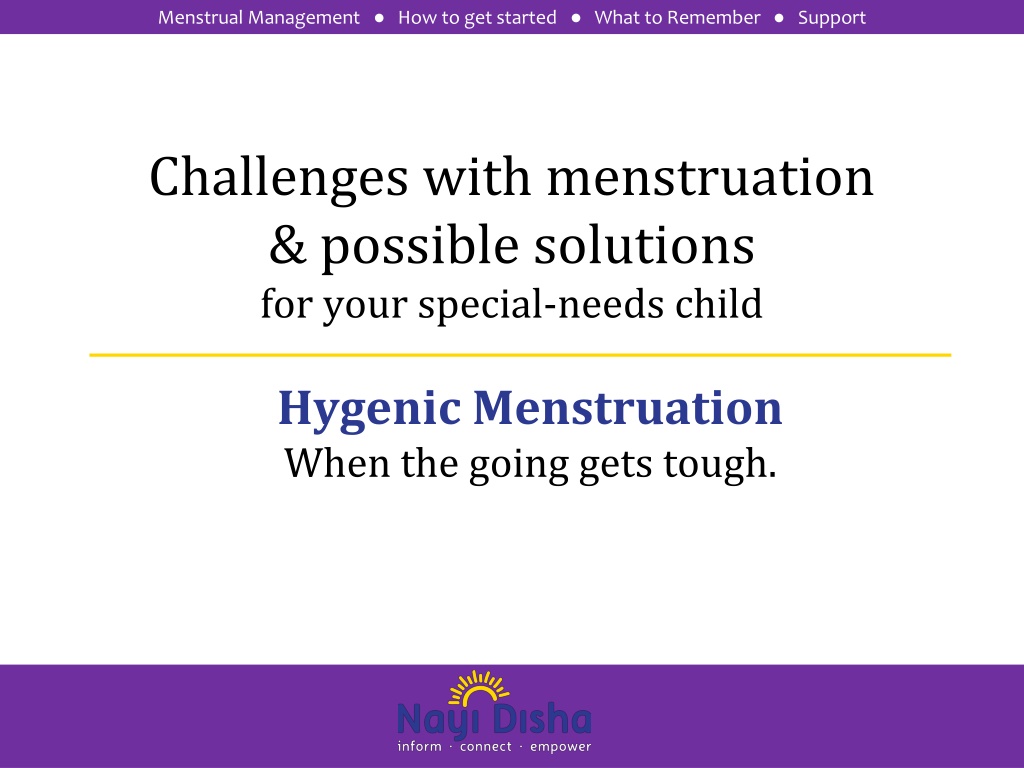 Menstrual Management ● How to get started ● What to Remember ● Support

Challenges with menstruation & possible solutions
for your special-needs child

Hygenic Menstruation
When the going gets tough.

Nayi Disha
inform · connect · empower